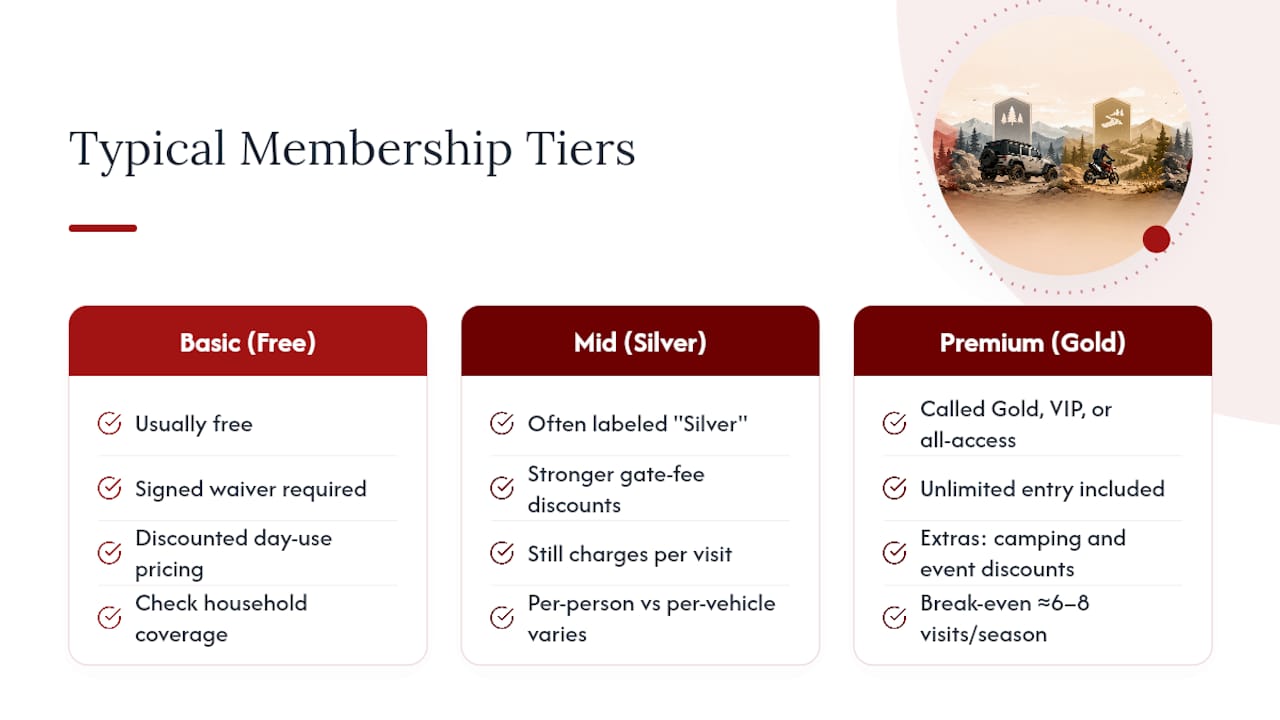 Typical Membership Tiers

Basic (Free)

Usually free

Signed waiver required

Discounted day-use pricing

Check household coverage

Mid (Silver)

Often labeled "Silver"

Stronger gate-fee discounts

Still charges per visit

Per-person vs per-vehicle varies

Premium (Gold)

Called Gold, VIP, or all-access

Unlimited entry included

Extras: camping and event discounts

Break-even ≈6–8 visits/season